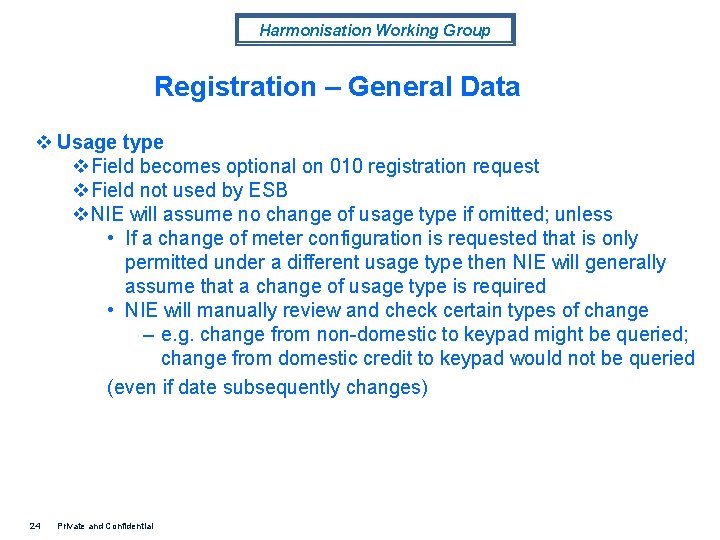 Harmonisation Working Group

Registration – General Data

❖ Usage type
❖ Field becomes optional on 010 registration request
❖ Field not used by ESB
❖ NIE will assume no change of usage type if omitted; unless
• If a change of meter configuration is requested that is only permitted under a different usage type then NIE will generally assume that a change of usage type is required
• NIE will manually review and check certain types of change
– e.g. change from non-domestic to keypad might be queried; change from domestic credit to keypad would not be queried
(even if date subsequently changes)

24 Private and Confidential